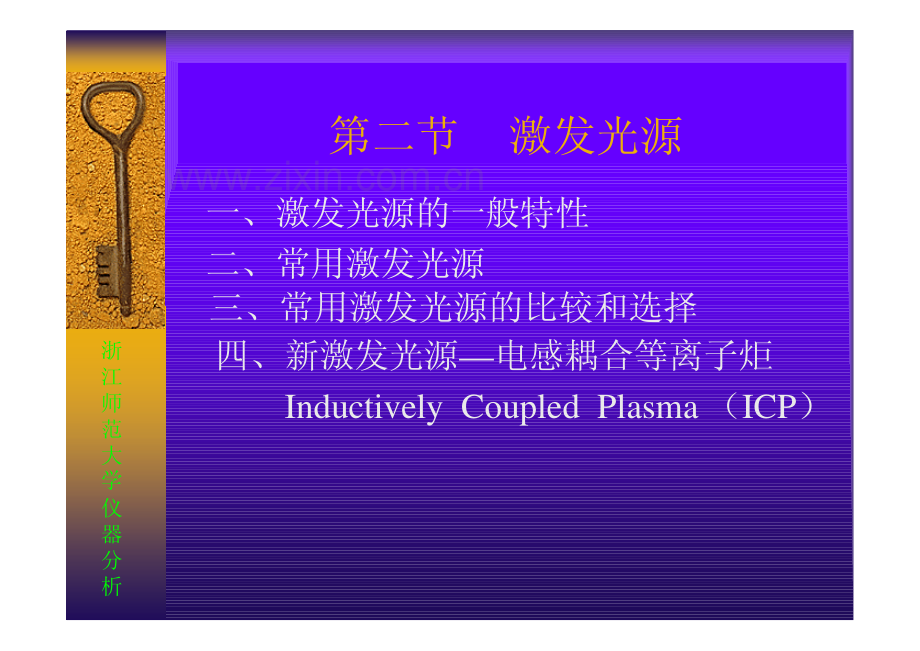 第二节　激发光源

www.zixin.com.cn

一、激发光源的一般特性

二、常用激发光源

三、常用激发光源的比较和选择

四、新激发光源—电感耦合等离子炬

Inductively Coupled Plasma （ICP）

浙江师范大学仪器分析